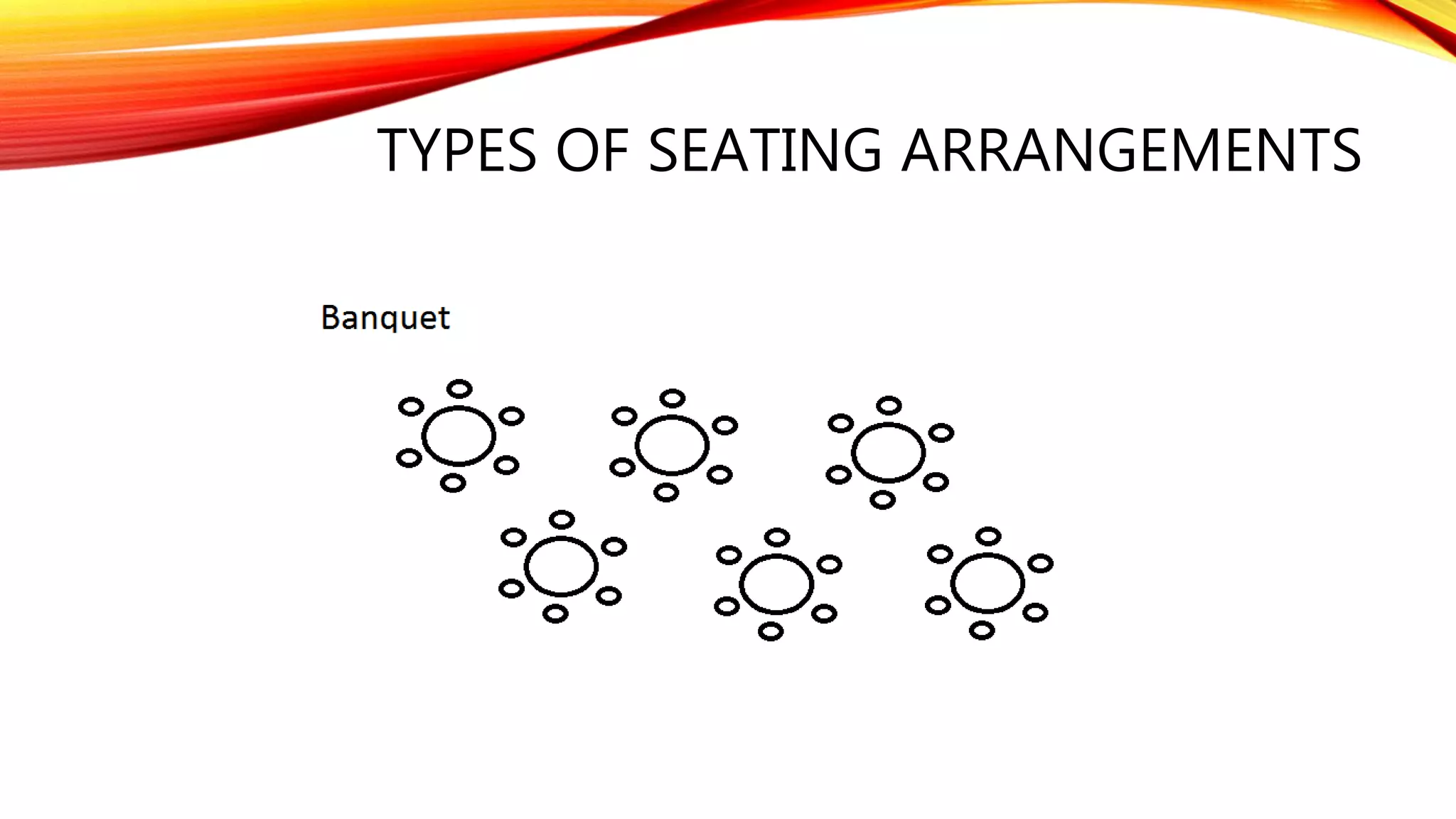 TYPES OF SEATING ARRANGEMENTS

Banquet